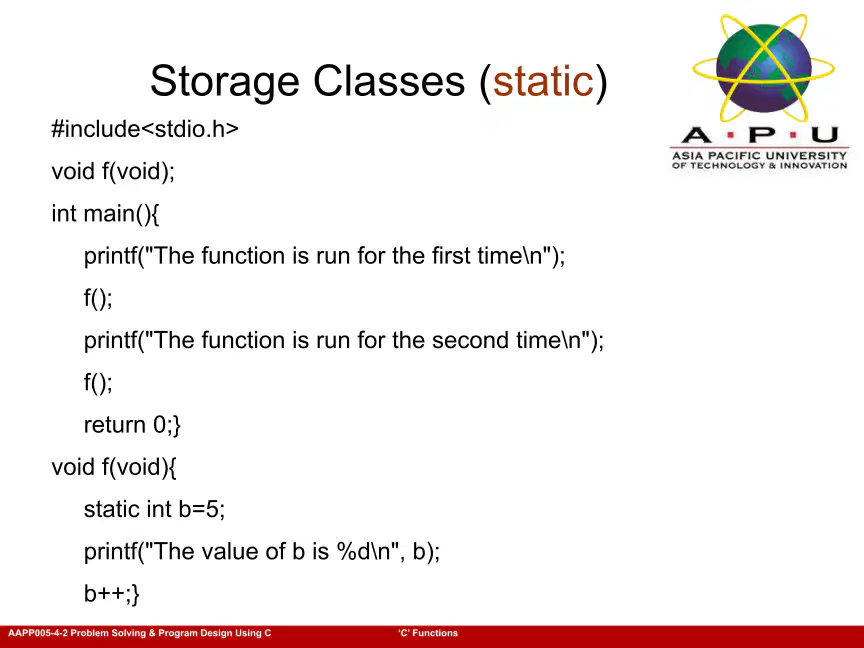 Storage Classes (static)

A · P · U
ASIA PACIFIC UNIVERSITY
OF TECHNOLOGY & INNOVATION

#include<stdio.h>

void f(void);

int main(){

printf("The function is run for the first time\n");

f();

printf("The function is run for the second time\n");

f();

return 0;}

void f(void){

static int b=5;

printf("The value of b is %d\n", b);

b++;}

AAPP005-4-2 Problem Solving & Program Design Using C

'C' Functions